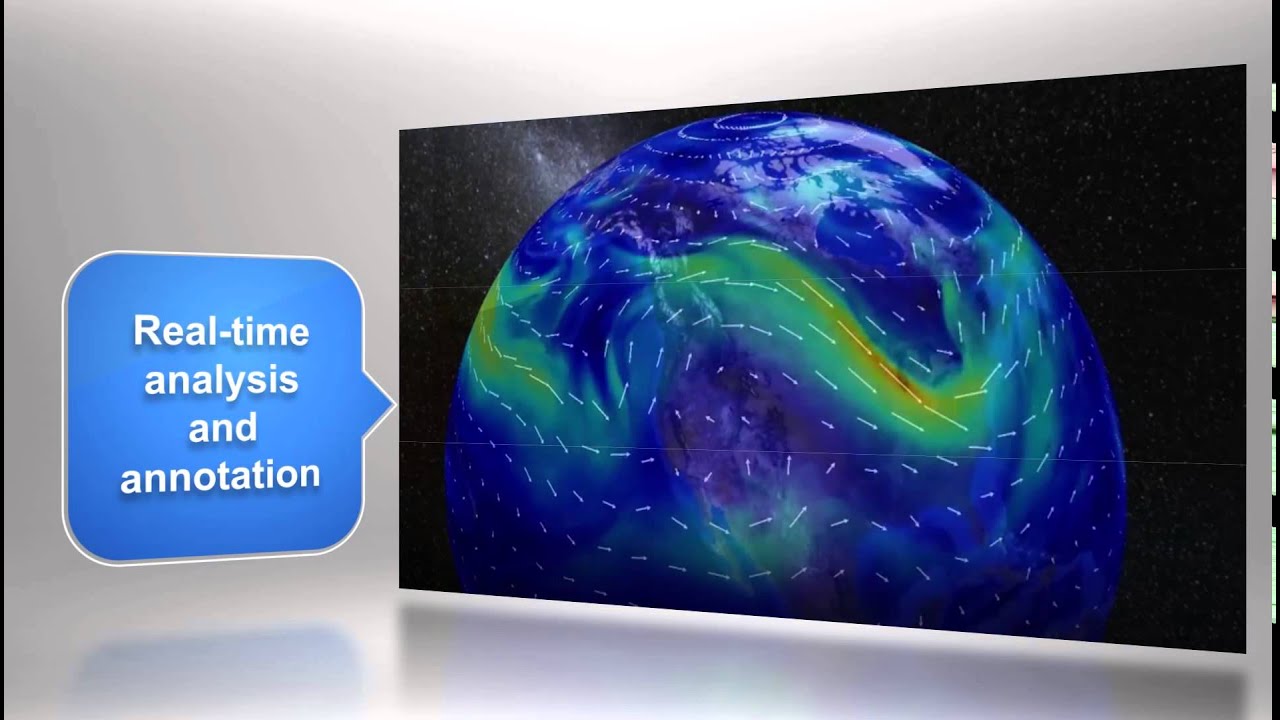 Real-time analysis and annotation